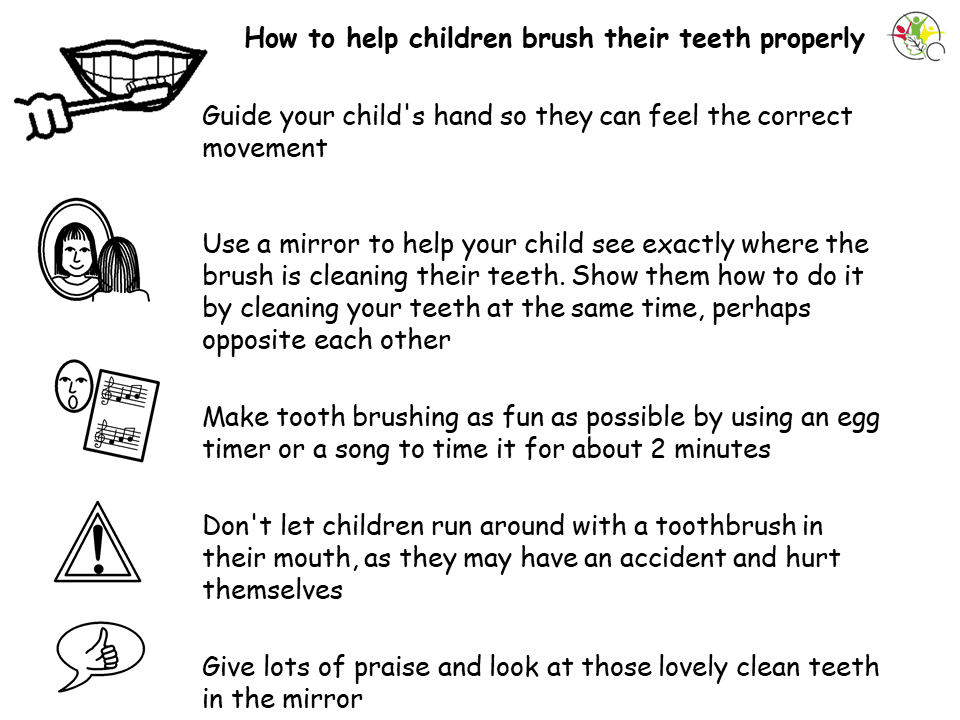 How to help children brush their teeth properly

Guide your child's hand so they can feel the correct movement

Use a mirror to help your child see exactly where the brush is cleaning their teeth. Show them how to do it by cleaning your teeth at the same time, perhaps opposite each other

Make tooth brushing as fun as possible by using an egg timer or a song to time it for about 2 minutes

Don't let children run around with a toothbrush in their mouth, as they may have an accident and hurt themselves

Give lots of praise and look at those lovely clean teeth in the mirror